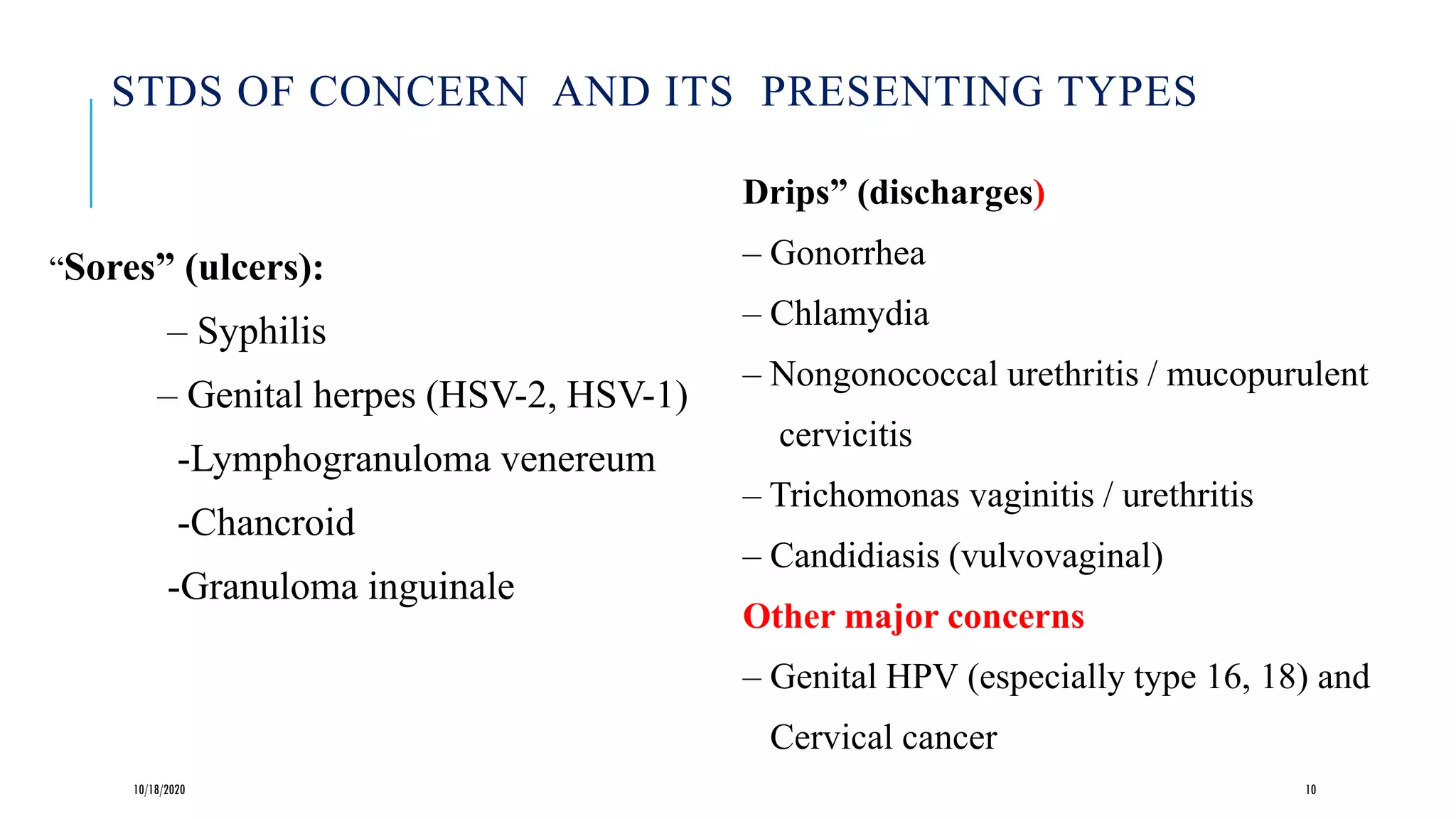 STDS OF CONCERN AND ITS PRESENTING TYPES

“Sores” (ulcers):

– Syphilis

– Genital herpes (HSV-2, HSV-1)

-Lymphogranuloma venereum

-Chancroid

-Granuloma inguinale

Drips” (discharges)

– Gonorrhea

– Chlamydia

– Nongonococcal urethritis / mucopurulent cervicitis

– Trichomonas vaginitis / urethritis

– Candidiasis (vulvovaginal)

Other major concerns

– Genital HPV (especially type 16, 18) and Cervical cancer

10/18/2020

10